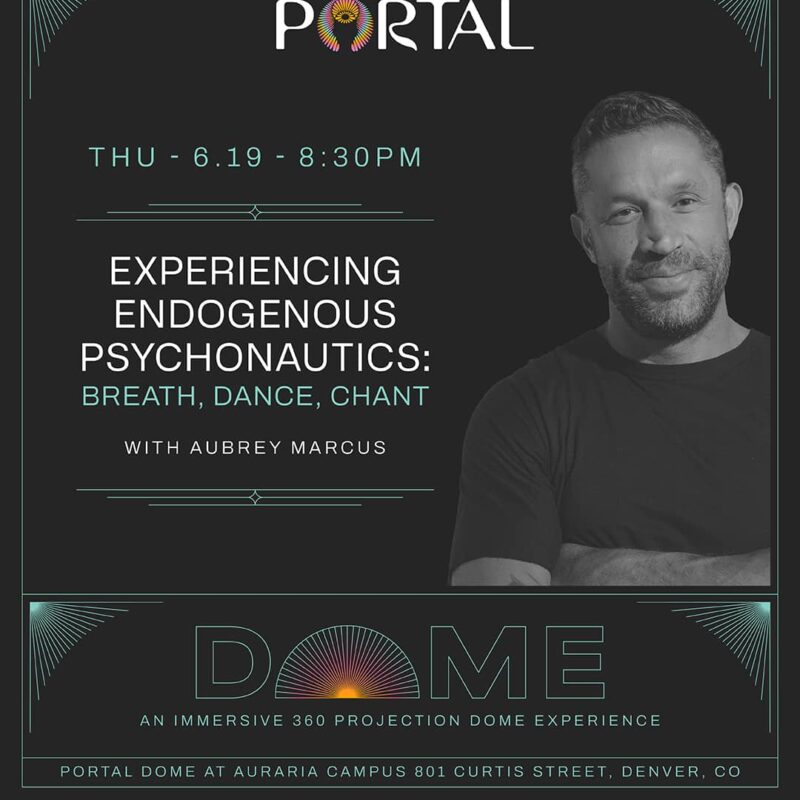 PORTAL

THU - 6.19 - 8:30PM

EXPERIENCING ENDOGENOUS PSYCHONAUTICS:
BREATH, DANCE, CHANT

WITH AUBREY MARCUS

DOME

AN IMMERSIVE 360 PROJECTION DOME EXPERIENCE

PORTAL DOME AT AURARIA CAMPUS 801 CURTIS STREET, DENVER, CO